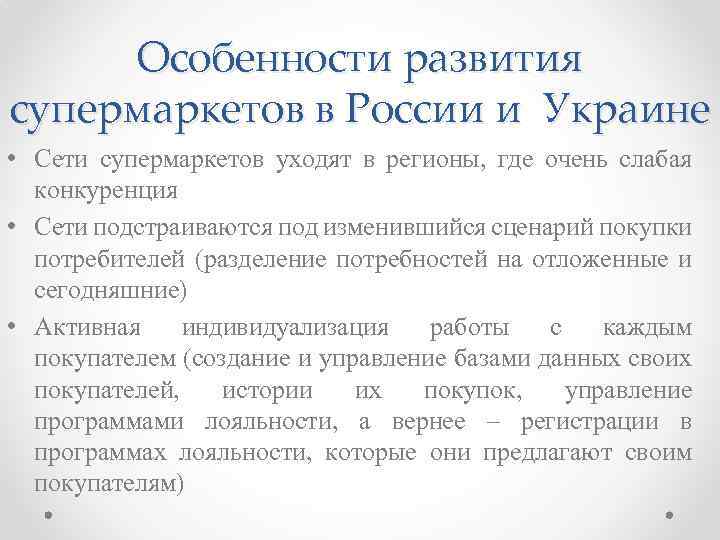 Особенности развития супермаркетов в России и Украине

• Сети супермаркетов уходят в регионы, где очень слабая конкуренция

• Сети подстраиваются под изменившийся сценарий покупки потребителей (разделение потребностей на отложенные и сегодняшние)

• Активная индивидуализация работы с каждым покупателем (создание и управление базами данных своих покупателей, истории их покупок, управление программами лояльности, а вернее – регистрации в программах лояльности, которые они предлагают своим покупателям)